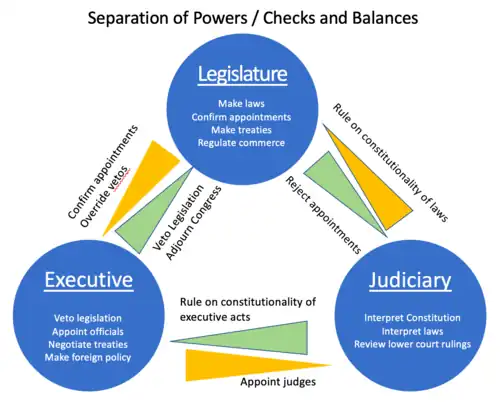 Separation of Powers / Checks and Balances

Legislature

Make laws
Confirm appointments
Make treaties
Regulate commerce

Confirm appointments
Override vetos

Veto Legislation
Adjourn Congress

Rule on constitutionality of laws

Reject appointments

Executive

Veto legislation
Appoint officials
Negotiate treaties
Make foreign policy

Rule on constitutionality of executive acts

Appoint judges

Judiciary

Interpret Constitution
Interpret laws
Review lower court rulings